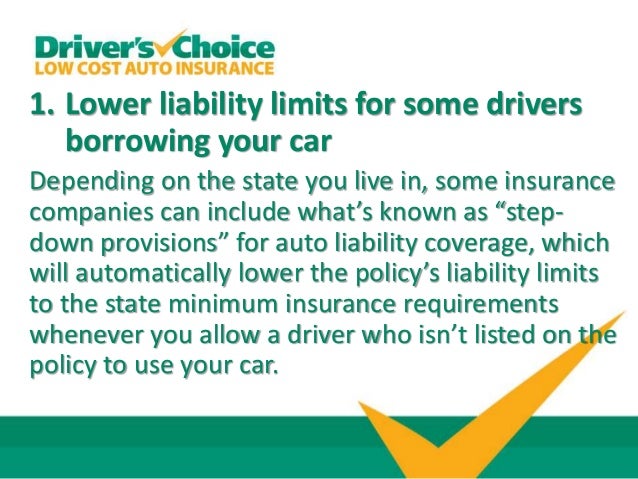 Driver's Choice
LOW COST AUTO INSURANCE

1. Lower liability limits for some drivers borrowing your car

Depending on the state you live in, some insurance companies can include what's known as "step-down provisions" for auto liability coverage, which will automatically lower the policy's liability limits to the state minimum insurance requirements whenever you allow a driver who isn't listed on the policy to use your car.